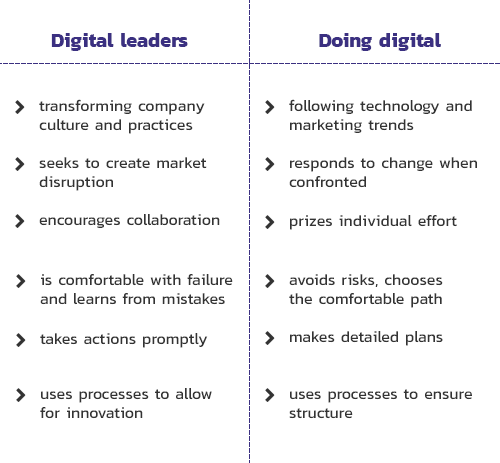 | Digital leaders | Doing digital |
|---|---|
| transforming company culture and practices | following technology and marketing trends |
| seeks to create market disruption | responds to change when confronted |
| encourages collaboration | prizes individual effort |
| is comfortable with failure and learns from mistakes | avoids risks, chooses the comfortable path |
| takes actions promptly | makes detailed plans |
| uses processes to allow for innovation | uses processes to ensure structure |